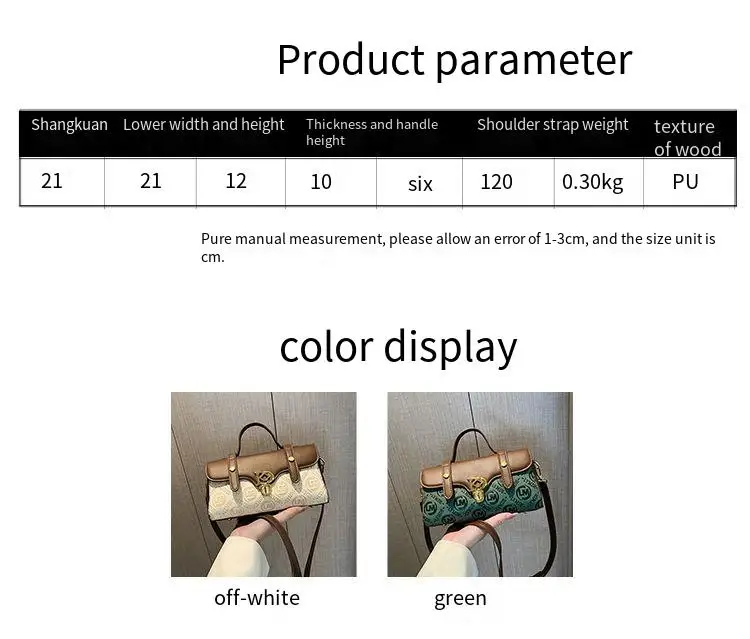 Product parameter

| Shangkuan | Lower width and height | | Thickness and handle height | | Shoulder strap weight | | texture of wood |
|---|---|---|---|---|---|---|---|
| 21 | 21 | 12 | 10 | six | 120 | 0.30kg | PU |

Pure manual measurement, please allow an error of 1-3cm, and the size unit is cm.

color display

off-white

green